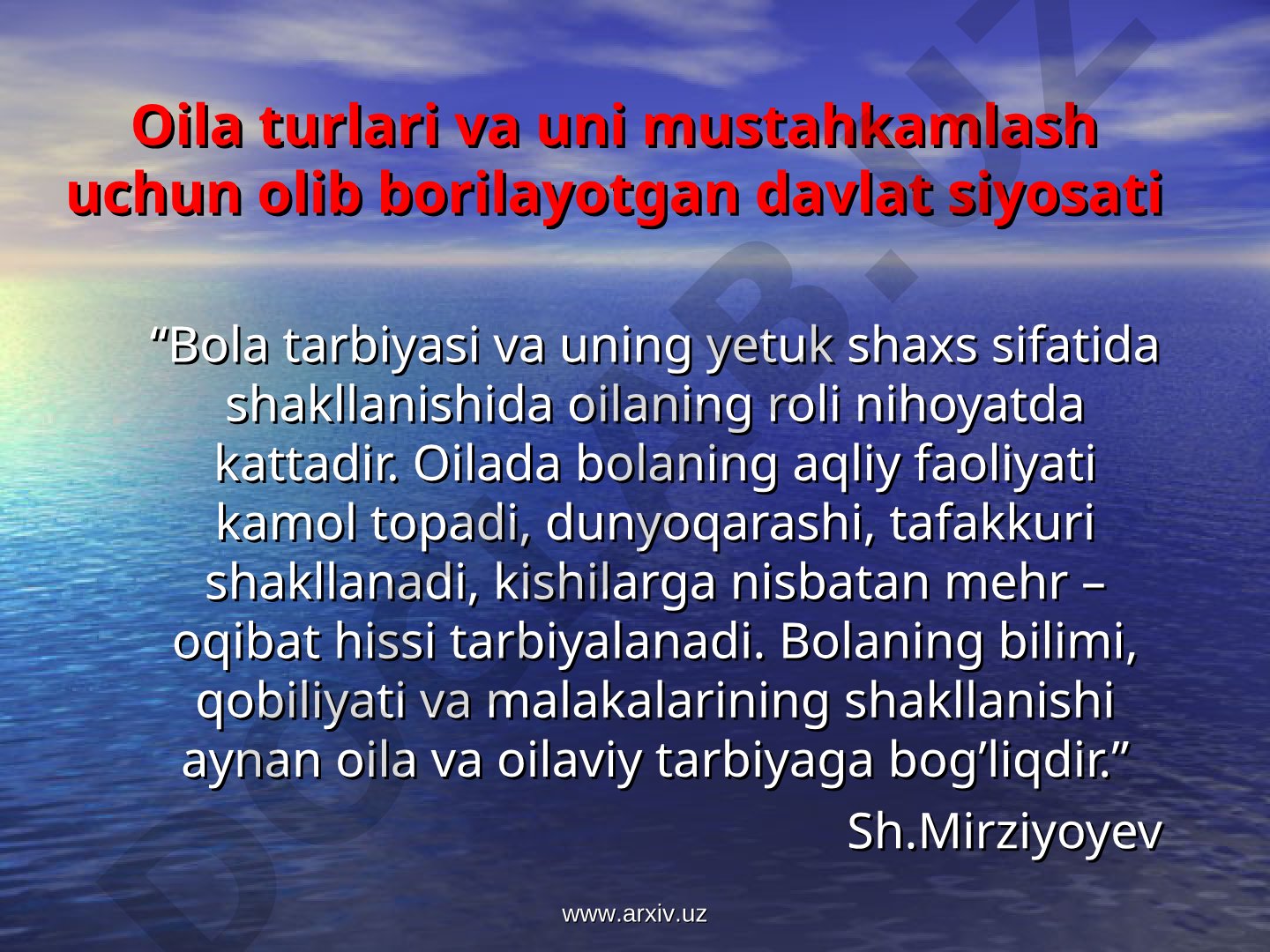 Oila turlari va uni mustahkamlash uchun olib borilayotgan davlat siyosati

“Bola tarbiyasi va uning yetuk shaxs sifatida shakllanishida oilaning roli nihoyatda kattadir. Oilada bolaning aqliy faoliyati kamol topadi, dunyoqarashi, tafakkuri shakllanadi, kishilarga nisbatan mehr – oqibat hissi tarbiyalanadi. Bolaning bilimi, qobiliyati va malakalarining shakllanishi aynan oila va oilaviy tarbiyaga bog’liqdir.”

Sh.Mirziyoyev

www.arxiv.uz